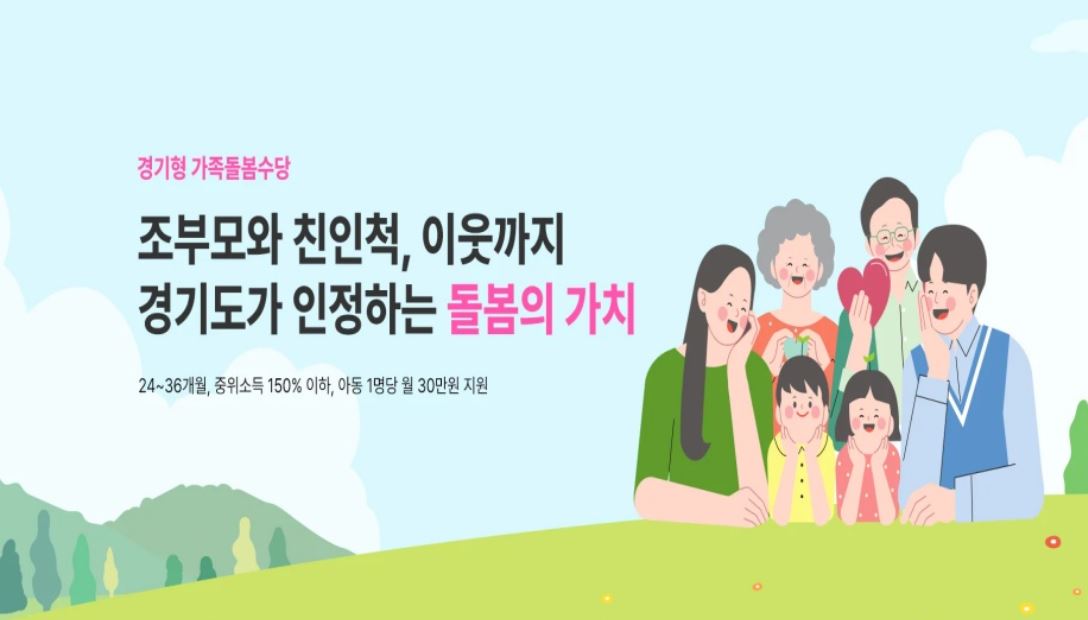 경기형 가족돌봄수당

조부모와 친인척, 이웃까지
경기도가 인정하는 돌봄의 가치

24~36개월, 중위소득 150% 이하, 아동 1명당 월 30만원 지원